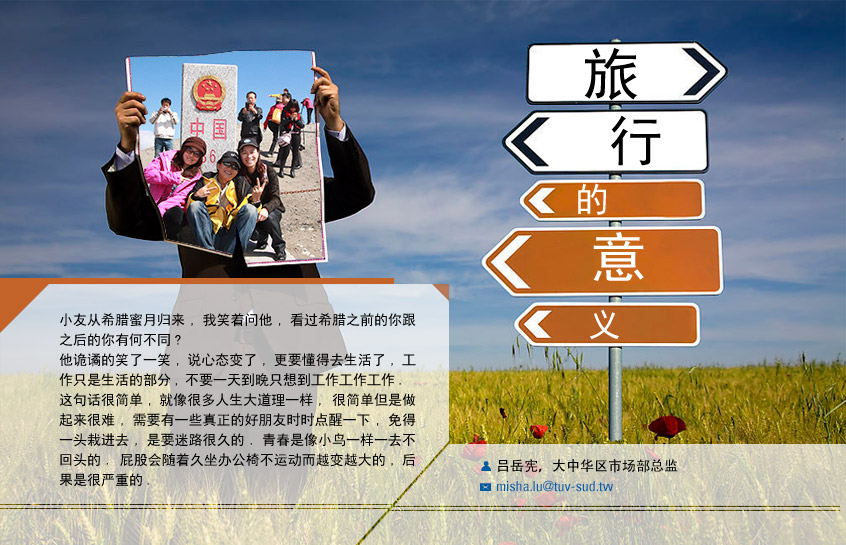 中国

旅
行
的
意
义

小友从希腊蜜月归来，我笑着问他，看过希腊之前的你跟之后的你有何不同？
他诡谲的笑了一笑，说心态变了，更要懂得去生活了，工作只是生活的部分，不要一天到晚只想到工作工作工作．这句话很简单，就像很多人生大道理一样，很简单但是做起来很难，需要有一些真正的好朋友时时点醒一下，免得一头栽进去，是要迷路很久的．青春是像小鸟一样一去不回头的．屁股会随着久坐办公椅不运动而越变越大的，后果是很严重的．

吕岳宪，大中华区市场部总监
misha.lu@tuv-sud.tw